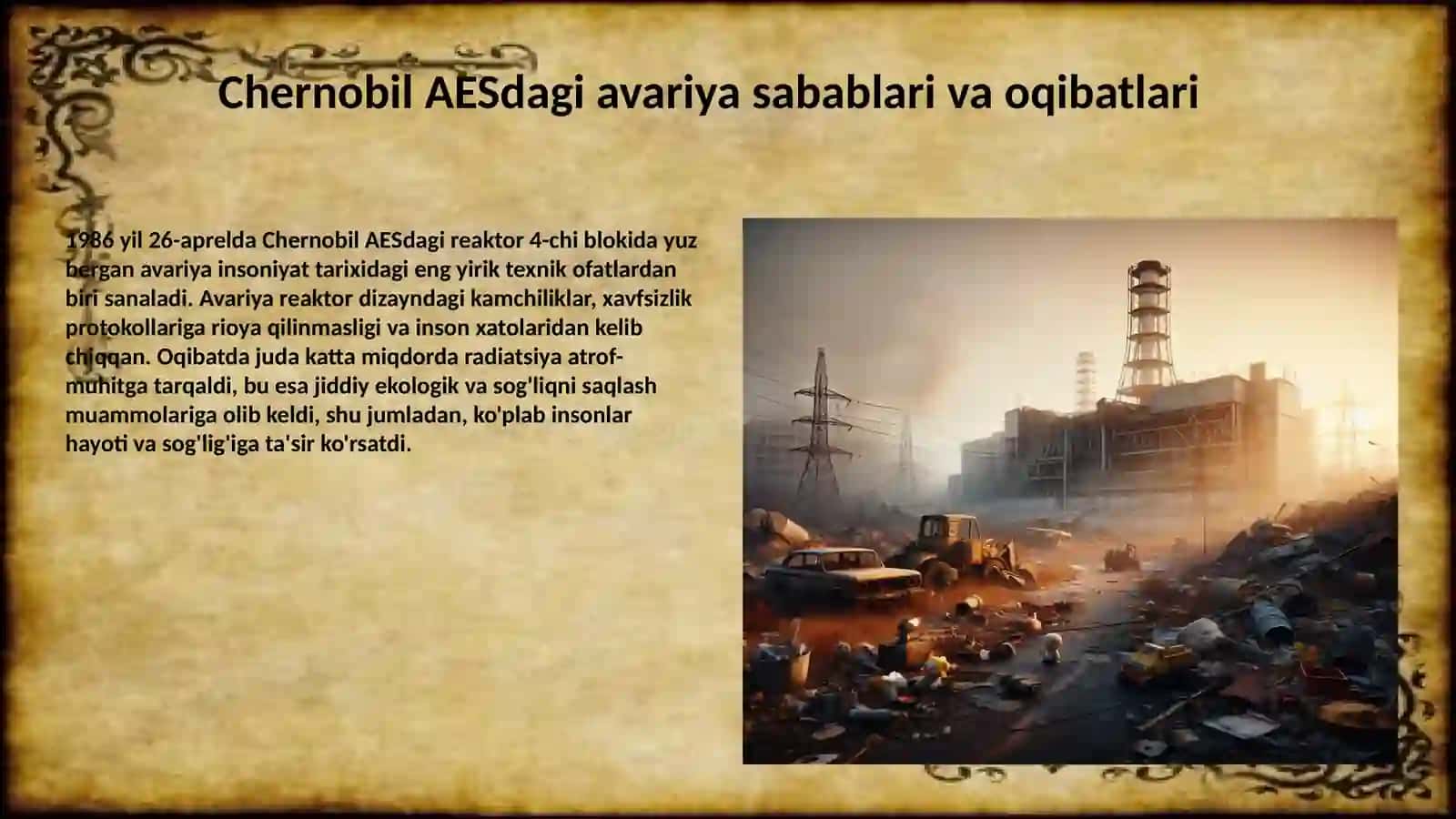 Chernobil AESdagi avariya sabablari va oqibatlari

1986 yil 26-aprelda Chernobil AESdagi reaktor 4-chi blokida yuz bergan avariya insoniyat tarixidagi eng yirik texnik ofatlardan biri sanaladi. Avariya reaktor dizayndagi kamchiliklar, xavfsizlik protokollariga rioya qilinmasligi va inson xatolaridan kelib chiqqan. Oqibatda juda katta miqdorda radiatsiya atrof-muhitga tarqaldi, bu esa jiddiy ekologik va sog'liqni saqlash muammolariga olib keldi, shu jumladan, ko'plab insonlar hayoti va sog'lig'iga ta'sir ko'rsatdi.